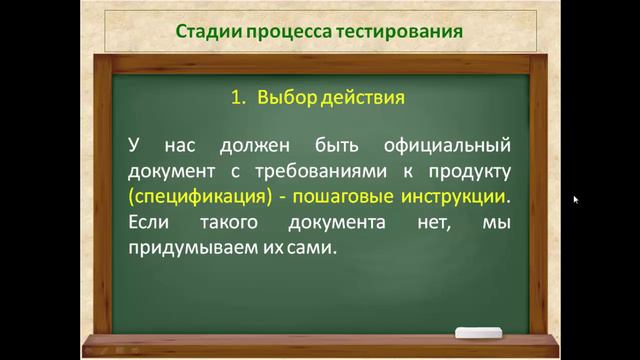 Стадии процесса тестирования

1. Выбор действия

У нас должен быть официальный документ с требованиями к продукту (спецификация) - пошаговые инструкции. Если такого документа нет, мы придумываем их сами.